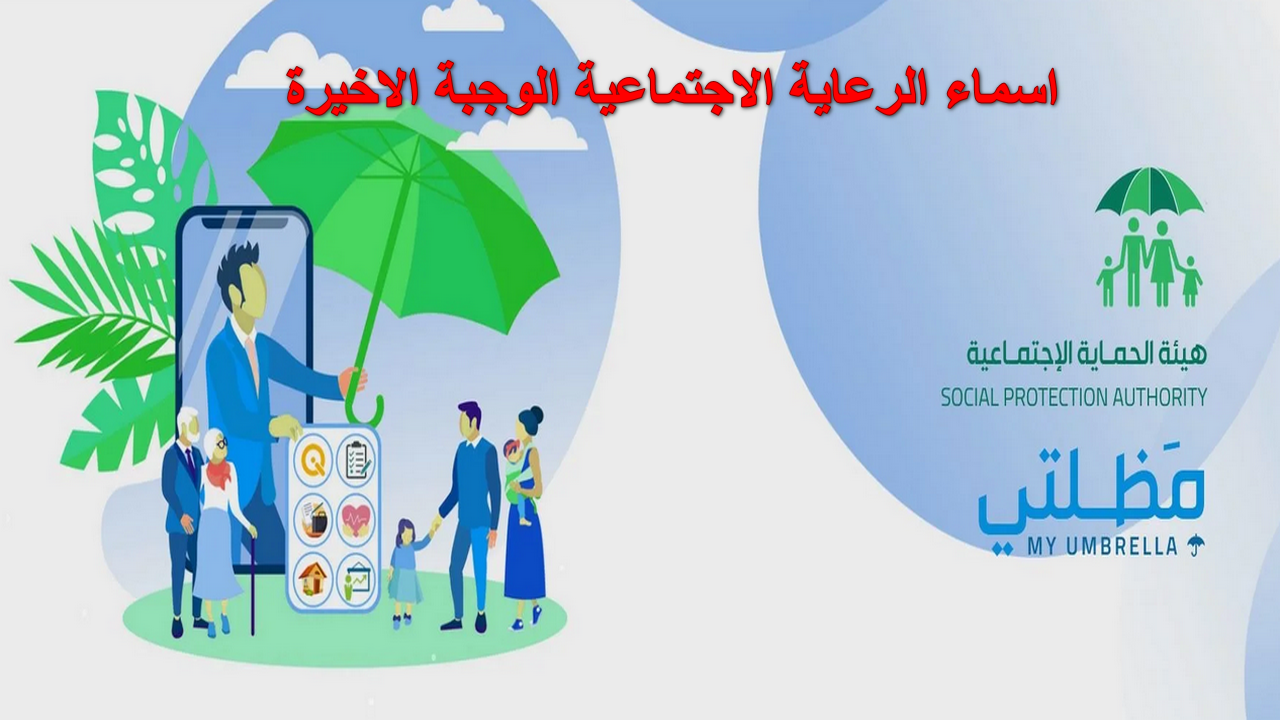 اسماء الرعاية الاجتماعية الوجبة الاخيرة

هيئة الحماية الإجتماعية
SOCIAL PROTECTION AUTHORITY

مَظلتي
MY UMBRELLA